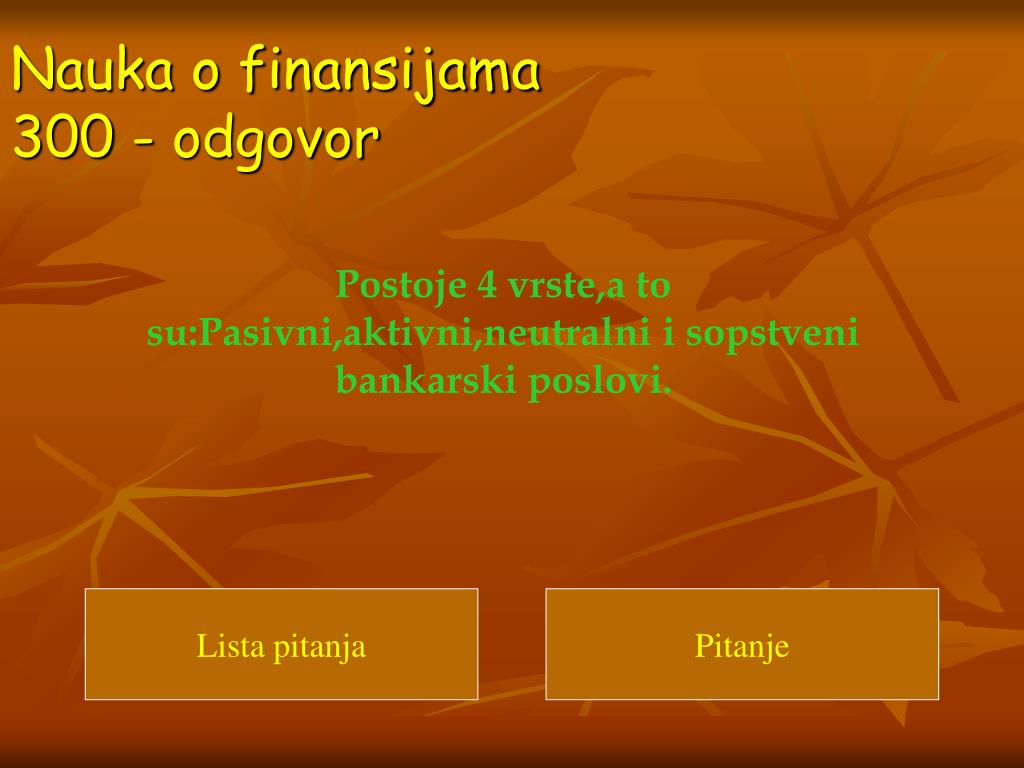 Nauka o finansijama
300 - odgovor

Postoje 4 vrste,a to su:Pasivni,aktivni,neutralni i sopstveni bankarski poslovi.

Lista pitanja

Pitanje